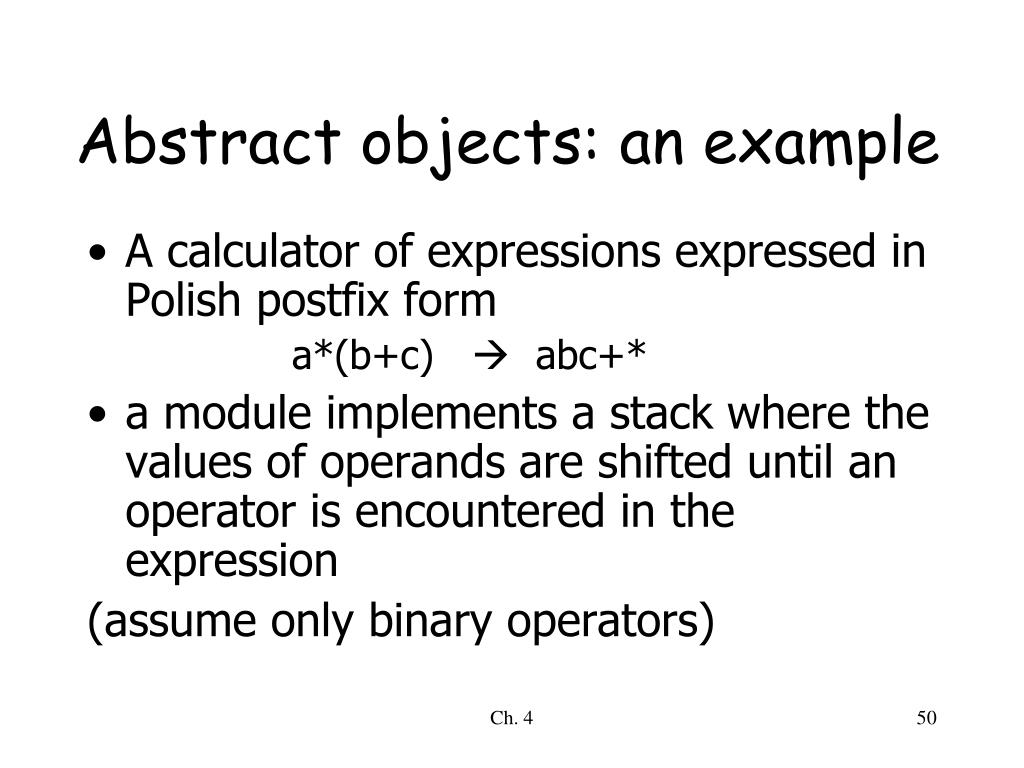 Abstract objects: an example

• A calculator of expressions expressed in Polish postfix form

a*(b+c) → abc+*

• a module implements a stack where the values of operands are shifted until an operator is encountered in the expression

(assume only binary operators)

Ch. 4

50